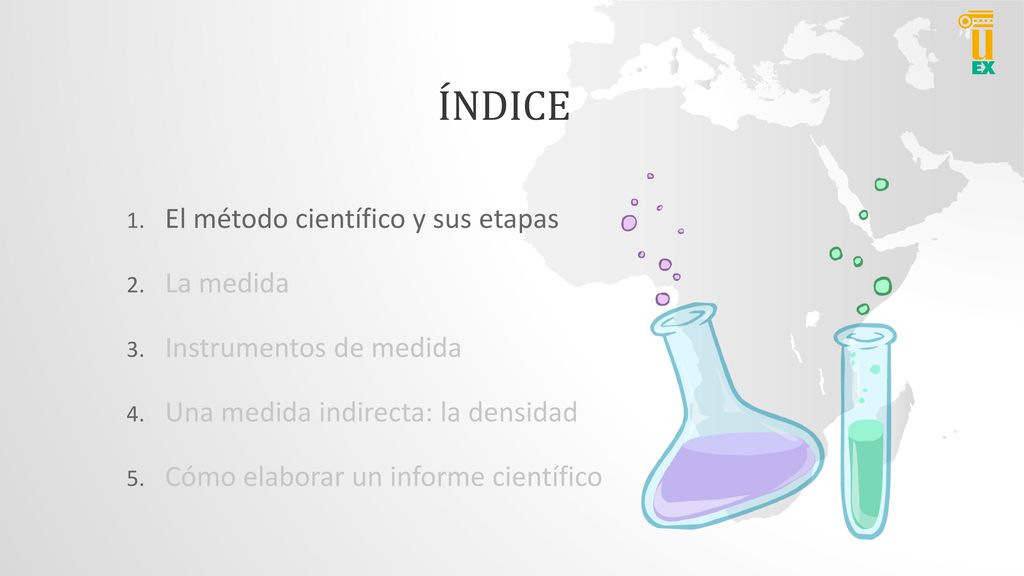 U
EX

ÍNDICE

1. El método científico y sus etapas
2. La medida
3. Instrumentos de medida
4. Una medida indirecta: la densidad
5. Cómo elaborar un informe científico